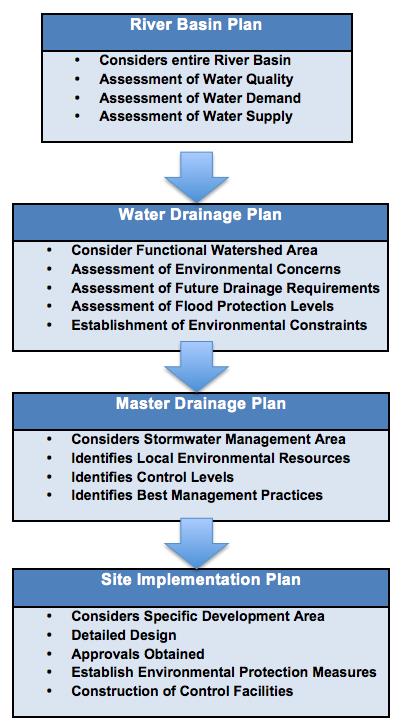 River Basin Plan

• Considers entire River Basin
• Assessment of Water Quality
• Assessment of Water Demand
• Assessment of Water Supply

Water Drainage Plan

• Consider Functional Watershed Area
• Assessment of Environmental Concerns
• Assessment of Future Drainage Requirements
• Assessment of Flood Protection Levels
• Establishment of Environmental Constraints

Master Drainage Plan

• Considers Stormwater Management Area
• Identifies Local Environmental Resources
• Identifies Control Levels
• Identifies Best Management Practices

Site Implementation Plan

• Considers Specific Development Area
• Detailed Design
• Approvals Obtained
• Establish Environmental Protection Measures
• Construction of Control Facilities